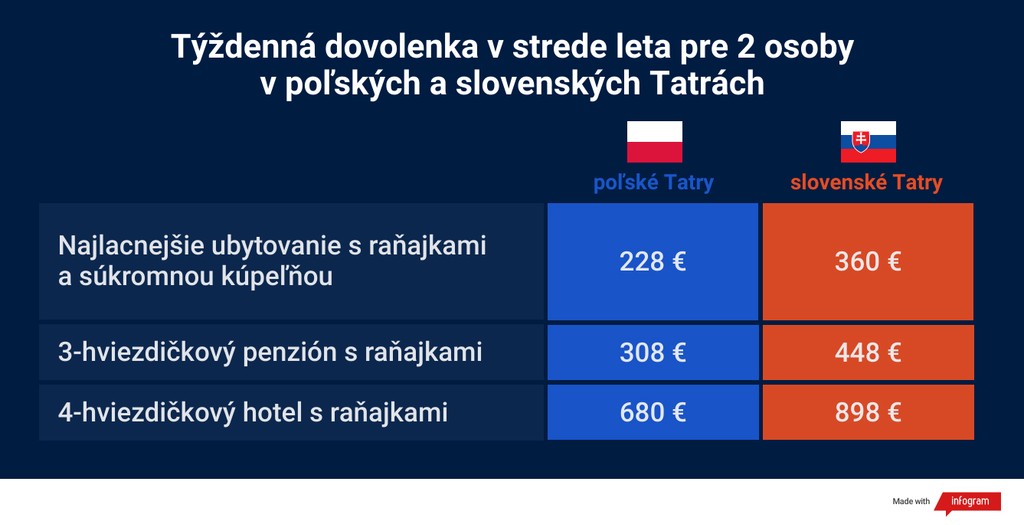 Týždenná dovolenka v strede leta pre 2 osoby v poľských a slovenských Tatrách

| | poľské Tatry | slovenské Tatry |
|---|---|---|
| Najlacnejšie ubytovanie s raňajkami a súkromnou kúpeľňou | 228 € | 360 € |
| 3-hviezdičkový penzión s raňajkami | 308 € | 448 € |
| 4-hviezdičkový hotel s raňajkami | 680 € | 898 € |

Made with infogram